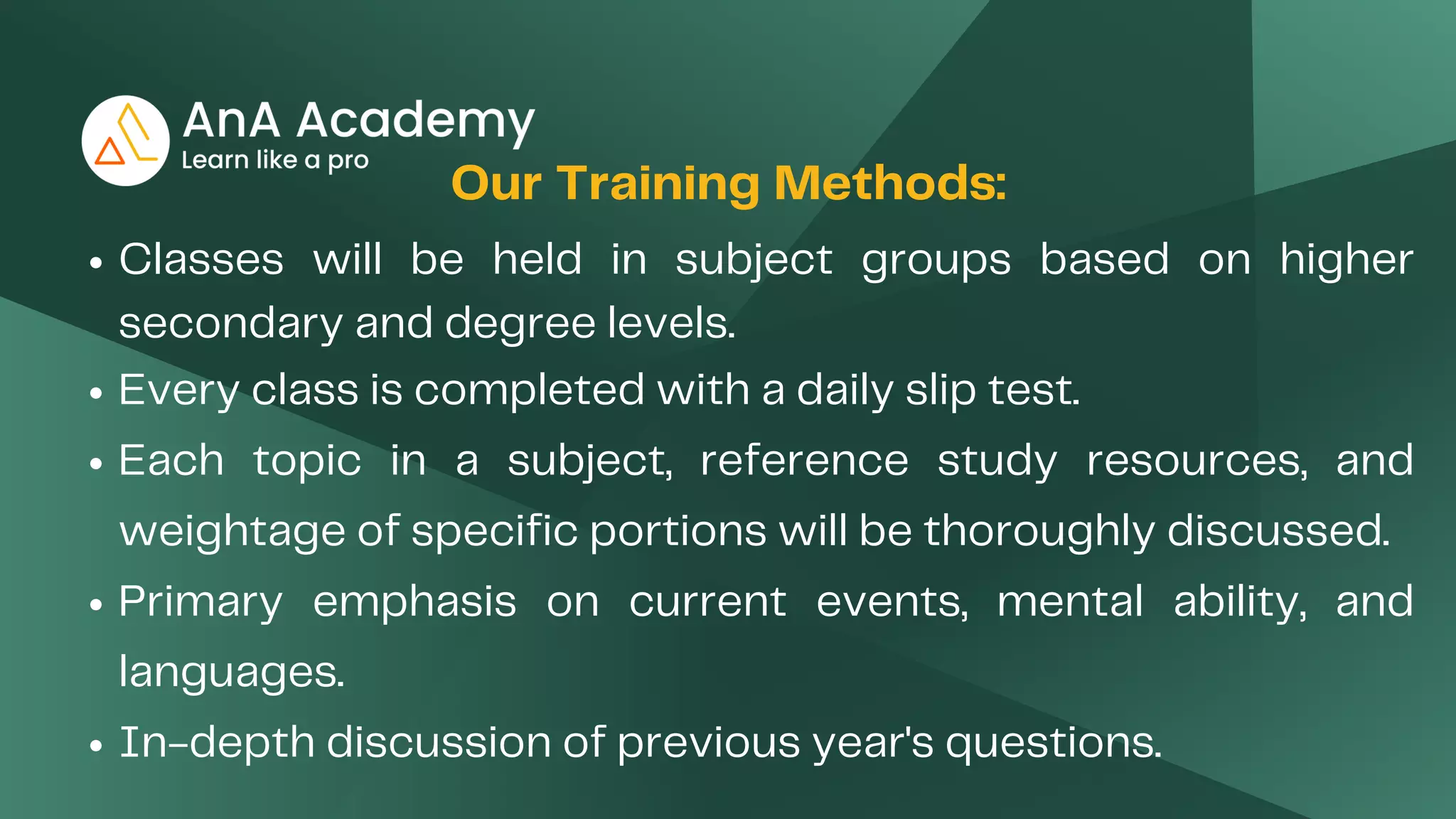 AnA Academy
Learn like a pro

Our Training Methods:

• Classes will be held in subject groups based on higher secondary and degree levels.
• Every class is completed with a daily slip test.
• Each topic in a subject, reference study resources, and weightage of specific portions will be thoroughly discussed.
• Primary emphasis on current events, mental ability, and languages.
• In-depth discussion of previous year's questions.